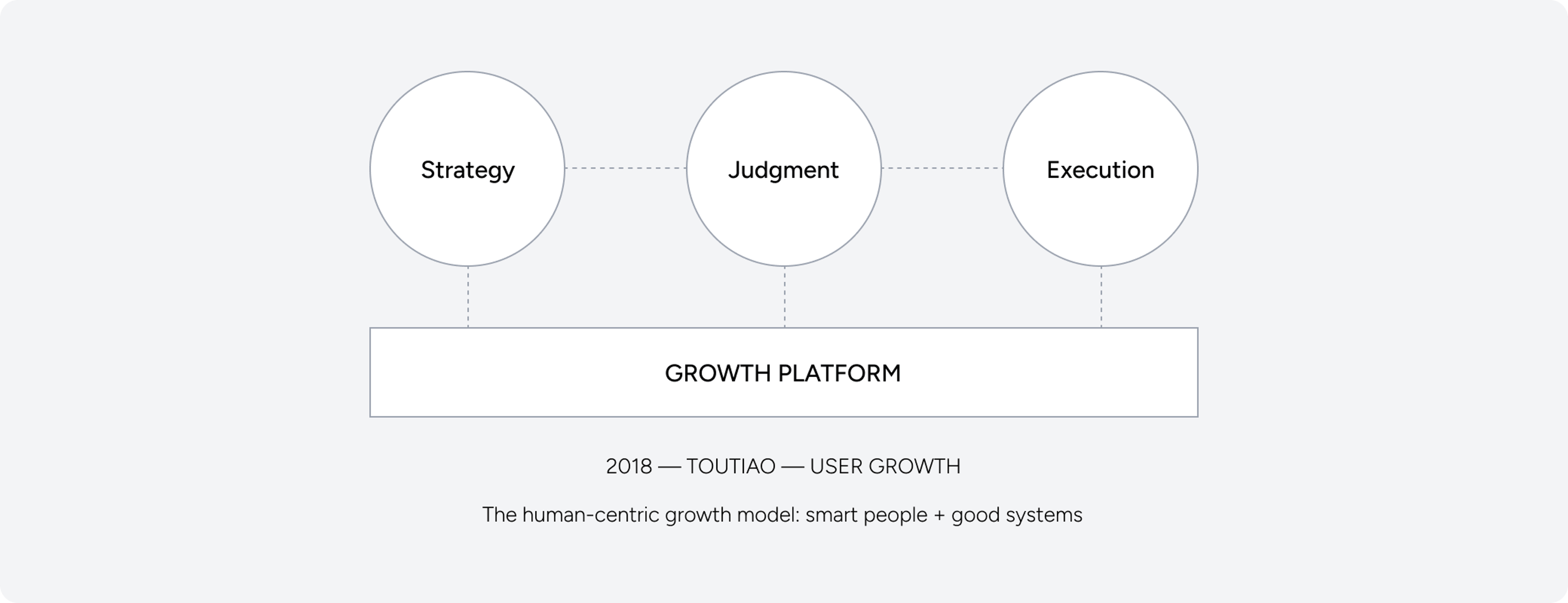 Strategy

Judgment

Execution

GROWTH PLATFORM

2018 — TOUTIAO — USER GROWTH

The human-centric growth model: smart people + good systems